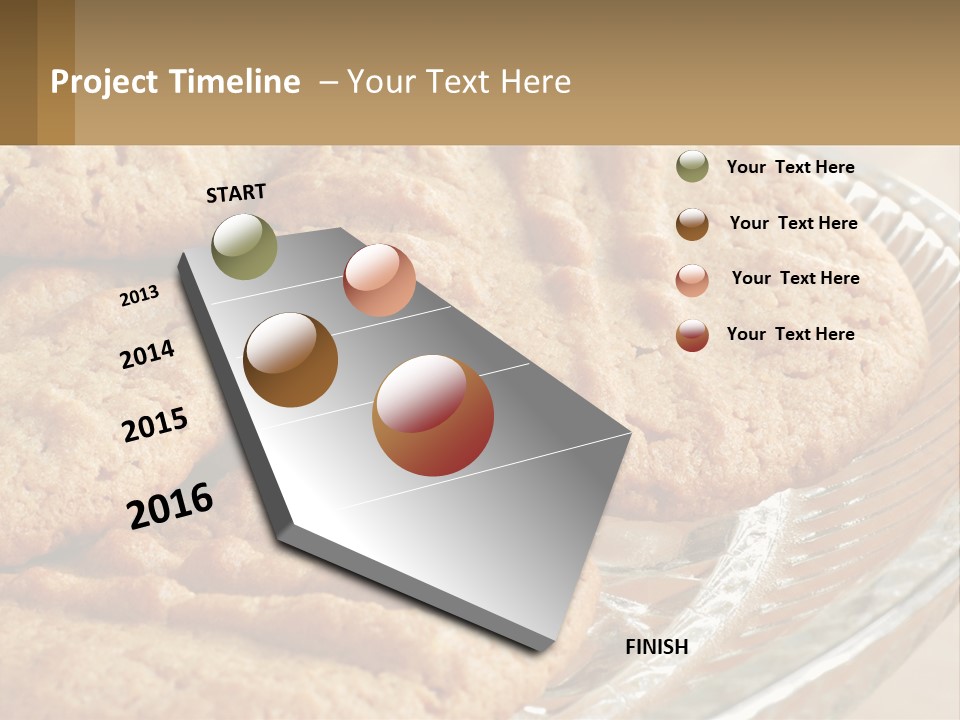 Project Timeline – Your Text Here

START

2013

2014

2015

2016

FINISH

Your Text Here

Your Text Here

Your Text Here

Your Text Here